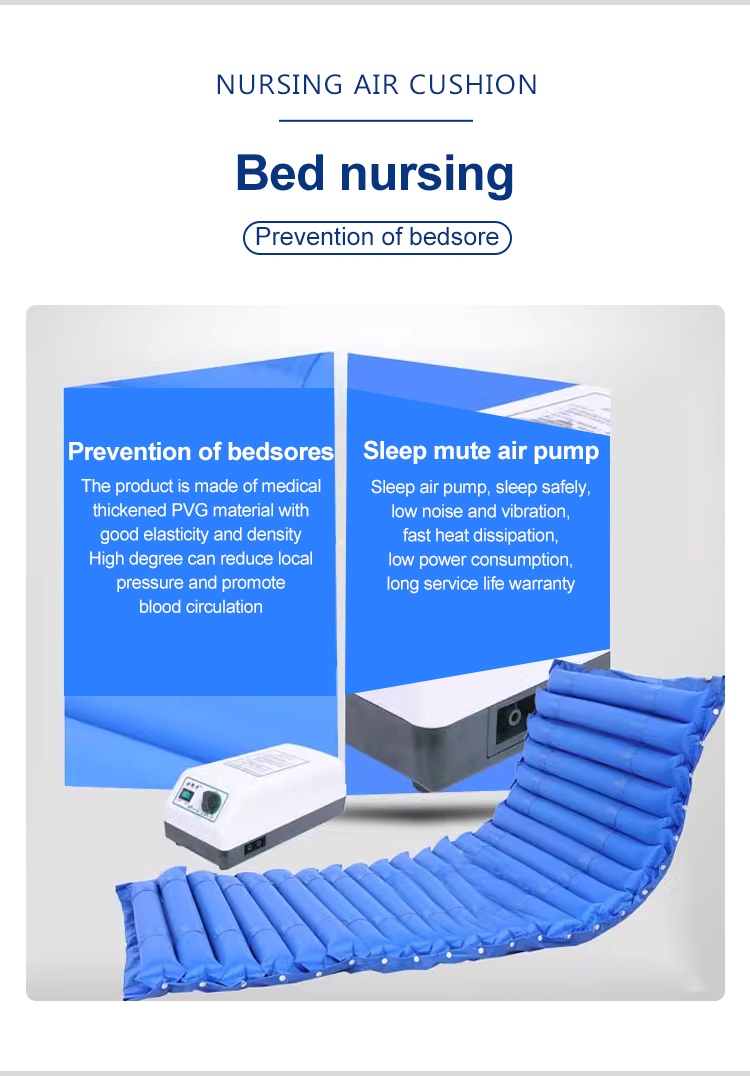 NURSING AIR CUSHION

Bed nursing

Prevention of bedsore

Prevention of bedsores

The product is made of medical thickened PVG material with good elasticity and density High degree can reduce local pressure and promote blood circulation

Sleep mute air pump

Sleep air pump, sleep safely, low noise and vibration, fast heat dissipation, low power consumption, long service life warranty